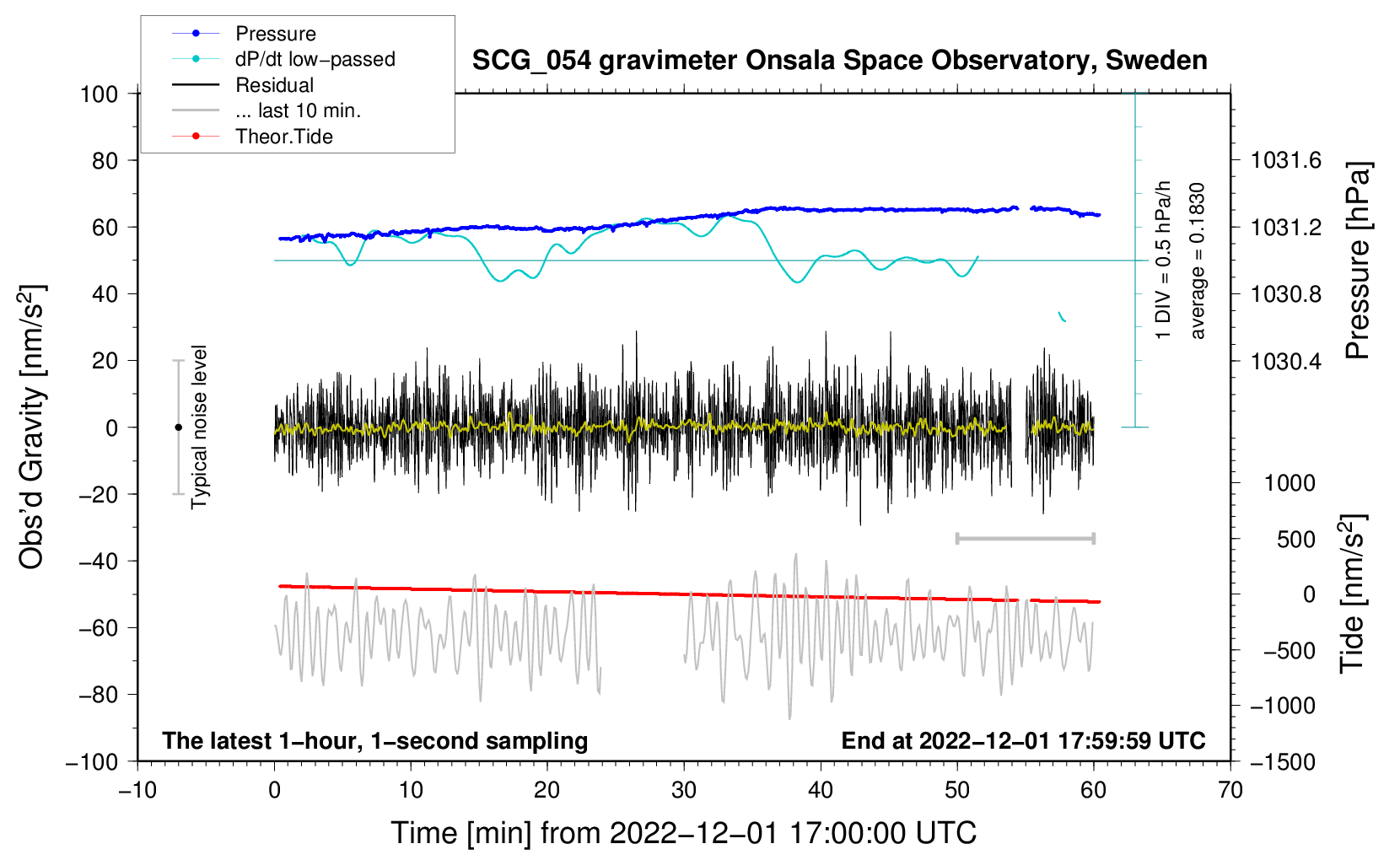 Pressure
dP/dt low−passed
Residual
... last 10 min.
Theor.Tide

SCG_054 gravimeter Onsala Space Observatory, Sweden

100
80
60
40
20
0
−20
−40
−60
−80
−100

Obs'd Gravity [nm/s$^2$]

Typical noise level

1 DIV = 0.5 hPa/h
average = 0.1830

1031.6
1031.2
1030.8
1030.4

Pressure [hPa]

1000
500
0
−500
−1000
−1500

Tide [nm/s$^2$]

The latest 1−hour, 1−second sampling
End at 2022−12−01 17:59:59 UTC

−10
0
10
20
30
40
50
60
70

Time [min] from 2022−12−01 17:00:00 UTC